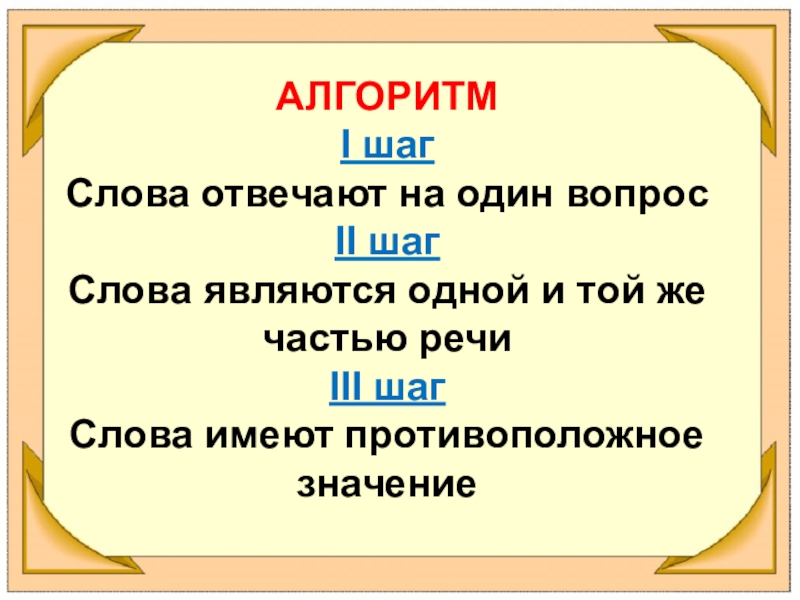 АЛГОРИТМ

I шаг

Слова отвечают на один вопрос

II шаг

Слова являются одной и той же частью речи

III шаг

Слова имеют противоположное значение